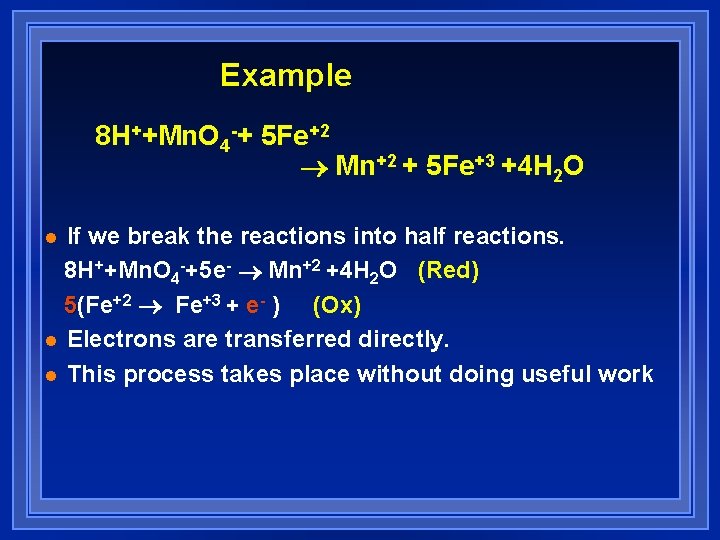 Example

$8H^{+}+MnO_4^{-}+ 5Fe^{+2}$
$\rightarrow Mn^{+2} + 5Fe^{+3} +4H_2O$

• If we break the reactions into half reactions.
$8H^{+}+MnO_4^{-}+5e^{-} \rightarrow Mn^{+2} +4H_2O$ (Red)
$5(Fe^{+2} \rightarrow Fe^{+3} + e^{-})$ (Ox)
• Electrons are transferred directly.
• This process takes place without doing useful work